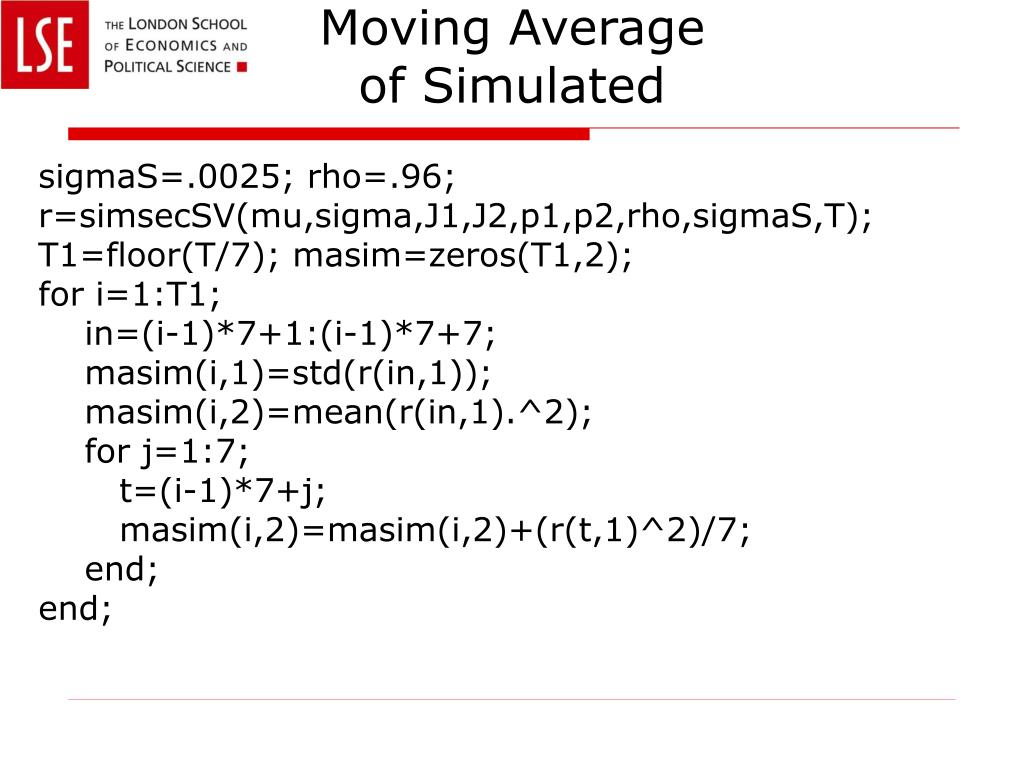 LSE THE LONDON SCHOOL OF ECONOMICS AND POLITICAL SCIENCE

Moving Average of Simulated

sigmaS=.0025; rho=.96;
r=simsecSV(mu,sigma,J1,J2,p1,p2,rho,sigmaS,T);
T1=floor(T/7); masim=zeros(T1,2);
for i=1:T1;
in=(i-1)*7+1:(i-1)*7+7;
masim(i,1)=std(r(in,1));
masim(i,2)=mean(r(in,1).^2);
for j=1:7;
t=(i-1)*7+j;
masim(i,2)=masim(i,2)+(r(t,1)^2)/7;
end;
end;